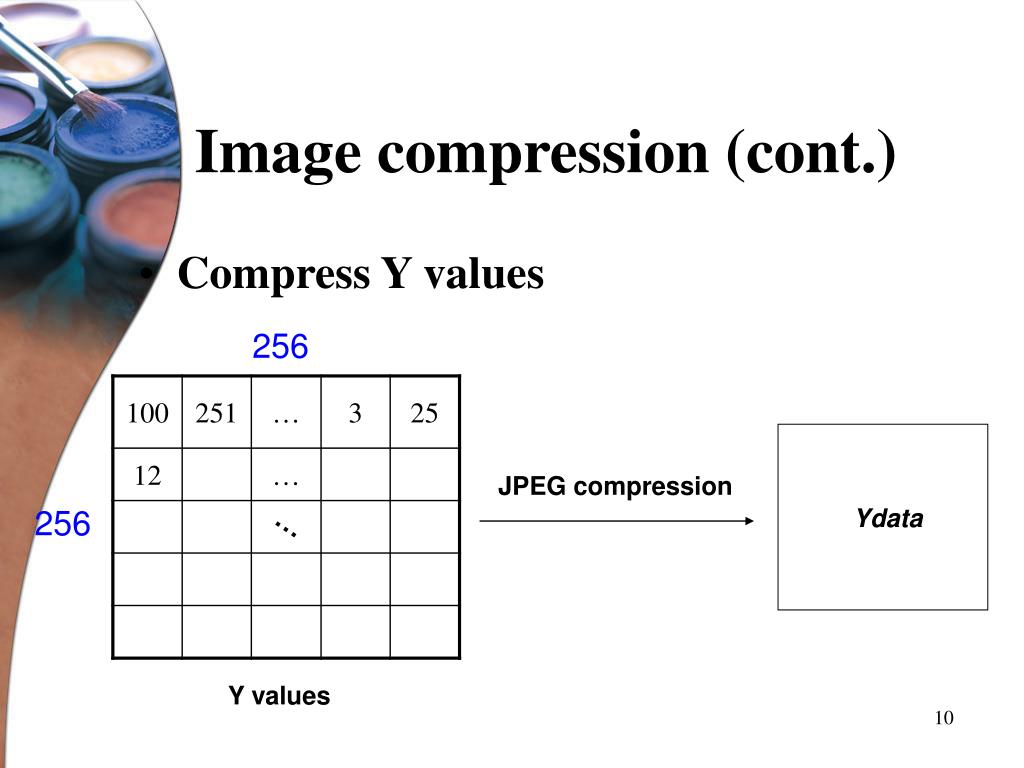 Image compression (cont.)

• Compress Y values

256

256

| 100 | 251 | … | 3 | 25 |
|---|---|---|---|---|
| 12 | | … | | |
| | | ⋱ | | |
| | | | | |
| | | | | |

Y values

JPEG compression

Ydata

10